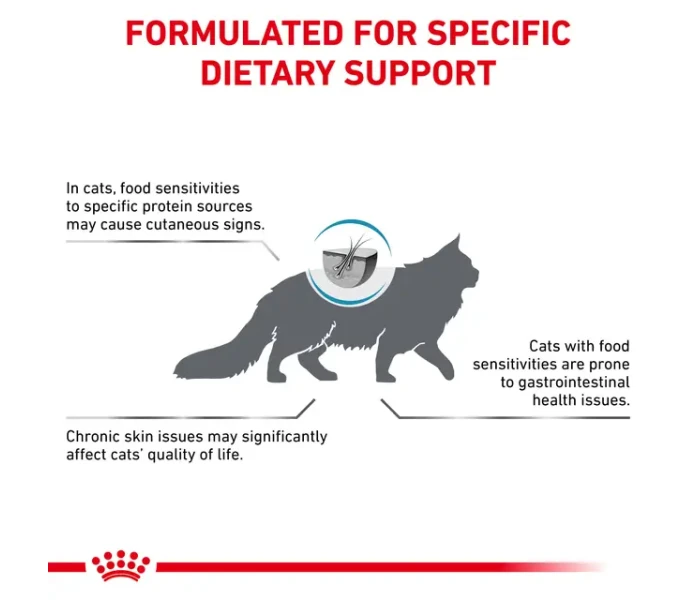 FORMULATED FOR SPECIFIC DIETARY SUPPORT

In cats, food sensitivities to specific protein sources may cause cutaneous signs.

Cats with food sensitivities are prone to gastrointestinal health issues.

Chronic skin issues may significantly affect cats' quality of life.